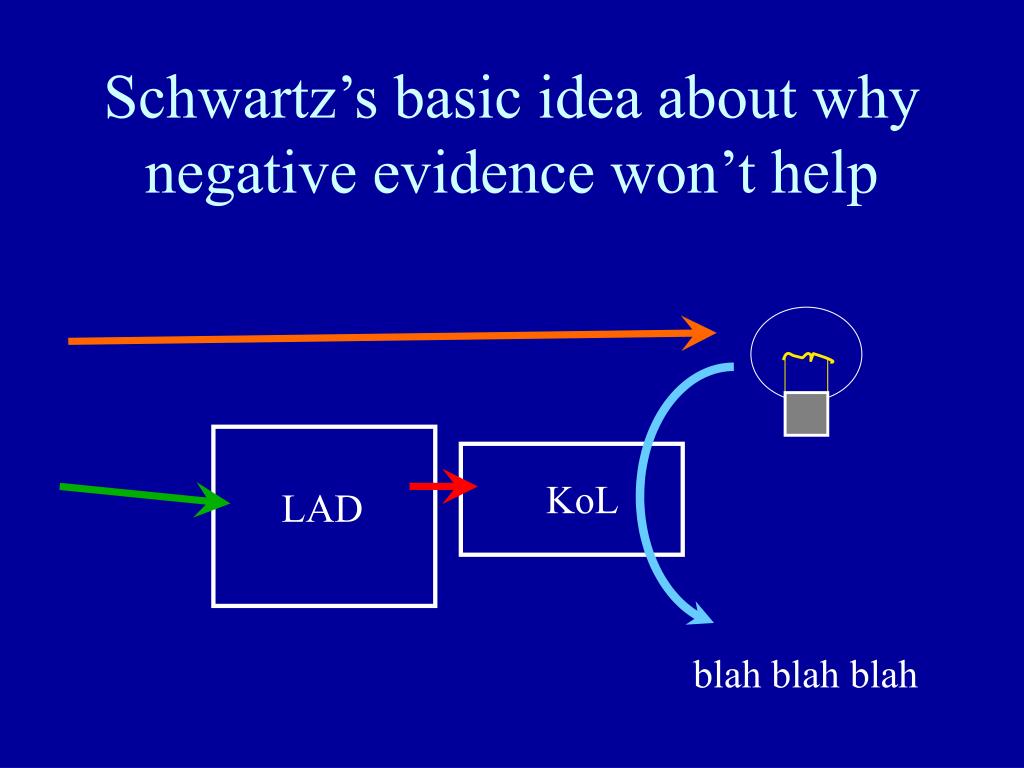 Schwartz’s basic idea about why negative evidence won’t help

LAD

KoL

blah blah blah